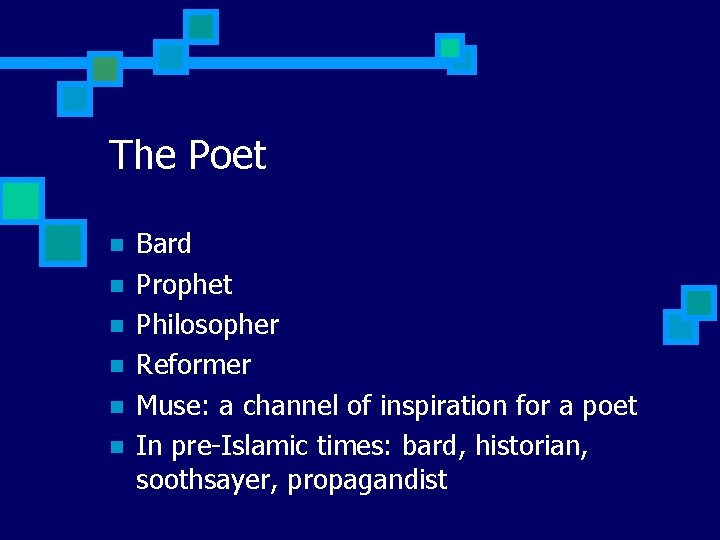 The Poet

- Bard
- Prophet
- Philosopher
- Reformer
- Muse: a channel of inspiration for a poet
- In pre-Islamic times: bard, historian, soothsayer, propagandist